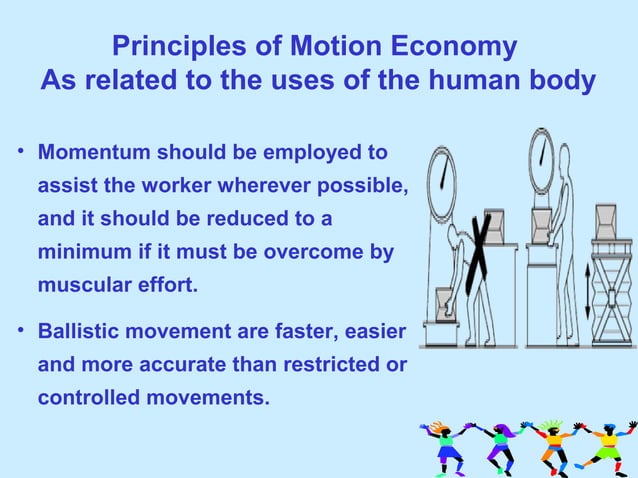 Principles of Motion Economy
As related to the uses of the human body

• Momentum should be employed to assist the worker wherever possible, and it should be reduced to a minimum if it must be overcome by muscular effort.

• Ballistic movement are faster, easier and more accurate than restricted or controlled movements.